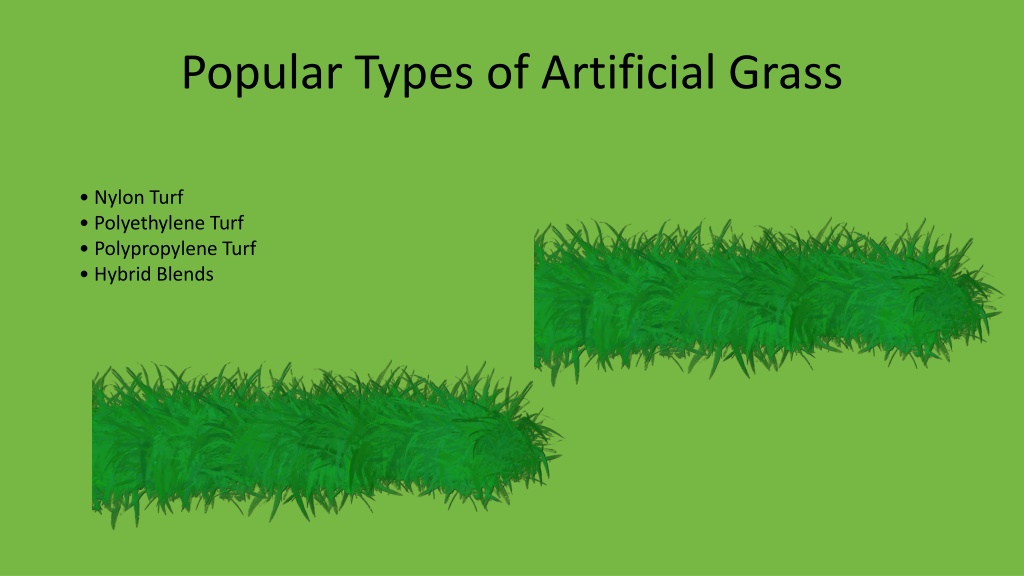 Popular Types of Artificial Grass

• Nylon Turf
• Polyethylene Turf
• Polypropylene Turf
• Hybrid Blends